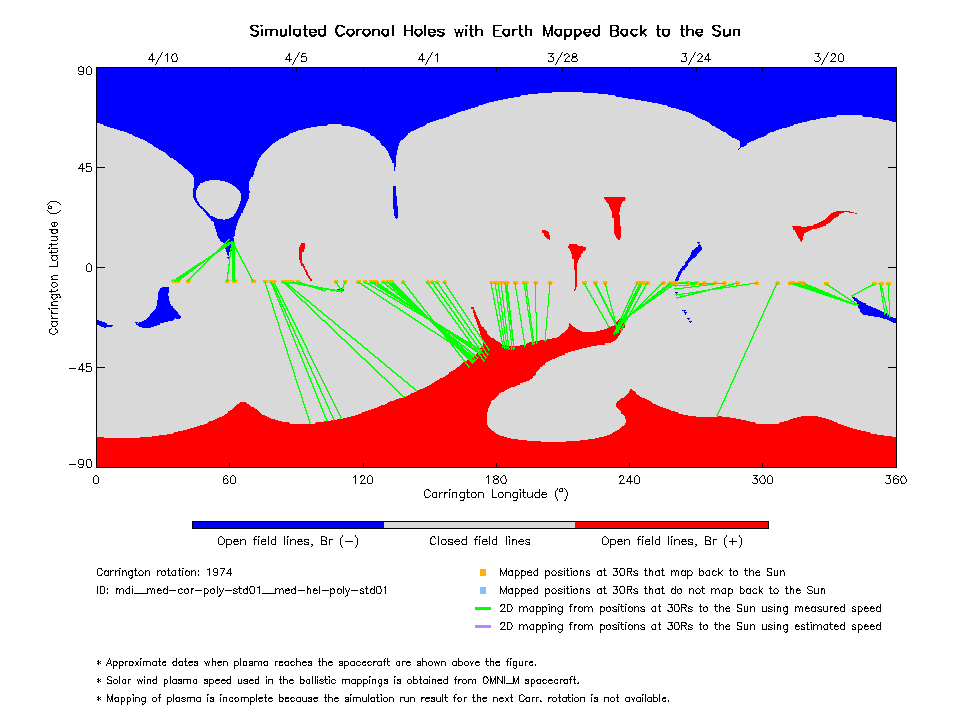 Simulated Coronal Holes with Earth Mapped Back to the Sun

4/10 4/5 4/1 3/28 3/24 3/20

90
45
0
−45
−90

Carrington Latitude (°)

0 60 120 180 240 300 360

Carrington Longitude (°)

Open field lines, Br (−)
Closed field lines
Open field lines, Br (+)

Carrington rotation: 1974
ID: mdi__med-cor-poly-std01__med-hel-poly-std01

Mapped positions at 30Rs that map back to the Sun
Mapped positions at 30Rs that do not map back to the Sun
2D mapping from positions at 30Rs to the Sun using measured speed
2D mapping from positions at 30Rs to the Sun using estimated speed

* Approximate dates when plasma reaches the spacecraft are shown above the figure.
* Solar wind plasma speed used in the ballistic mappings is obtained from OMNI_M spacecraft.
* Mapping of plasma is incomplete because the simulation run result for the next Carr. rotation is not available.